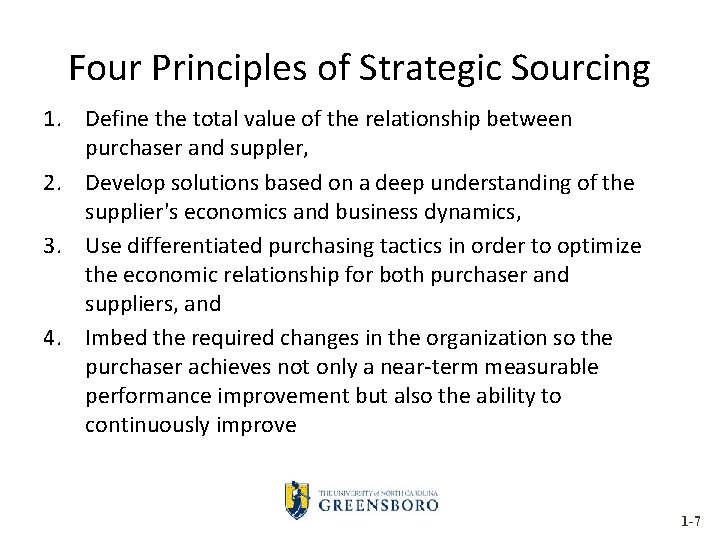 Four Principles of Strategic Sourcing

1. Define the total value of the relationship between purchaser and suppler,
2. Develop solutions based on a deep understanding of the supplier's economics and business dynamics,
3. Use differentiated purchasing tactics in order to optimize the economic relationship for both purchaser and suppliers, and
4. Imbed the required changes in the organization so the purchaser achieves not only a near-term measurable performance improvement but also the ability to continuously improve

THE UNIVERSITY of NORTH CAROLINA
GREENSBORO

1-7